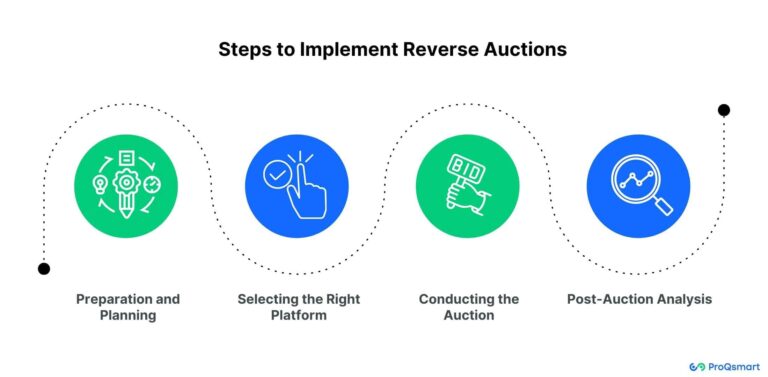 Steps to Implement Reverse Auctions

BID

Preparation and Planning

Selecting the Right Platform

Conducting the Auction

Post-Auction Analysis

ProQsmart